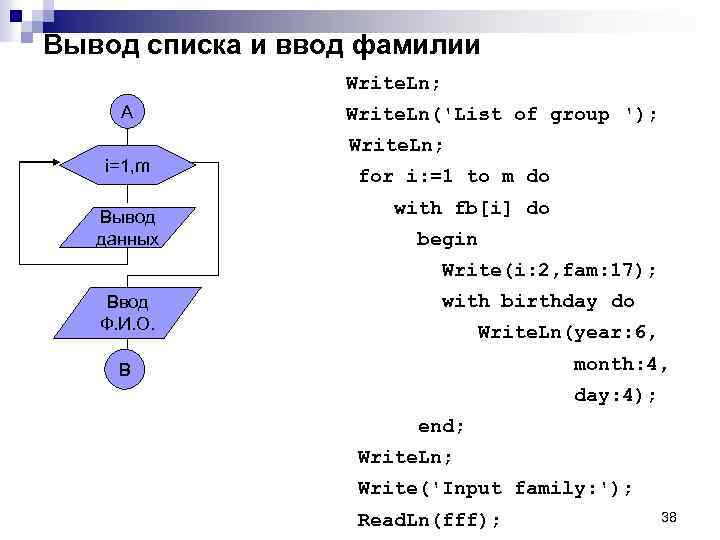 Вывод списка и ввод фамилии

A

i=1,m

Вывод данных

Ввод Ф.И.О.

B

WriteLn;
WriteLn('List of group ');
WriteLn;
for i:=1 to m do
with fb[i] do
begin
Write(i:2,fam:17);
with birthday do
WriteLn(year:6,
month:4,
day:4);
end;
WriteLn;
Write('Input family:');
ReadLn(fff);

38